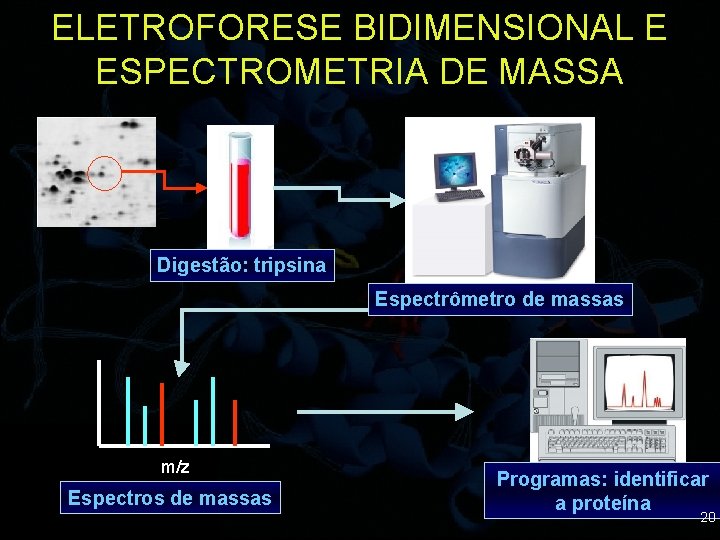 ELETROFORESE BIDIMENSIONAL E ESPECTROMETRIA DE MASSA

Digestão: tripsina

Espectrômetro de massas

m/z

Espectros de massas

Programas: identificar a proteína

20